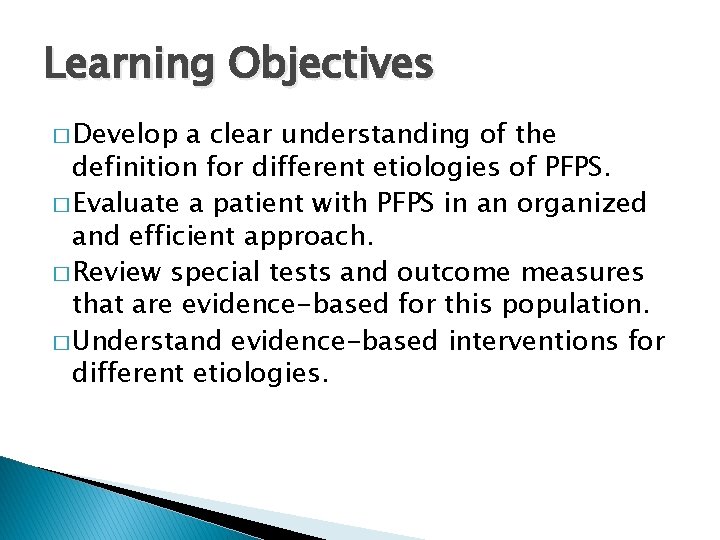 Learning Objectives

□ Develop a clear understanding of the definition for different etiologies of PFPS.
□ Evaluate a patient with PFPS in an organized and efficient approach.
□ Review special tests and outcome measures that are evidence-based for this population.
□ Understand evidence-based interventions for different etiologies.